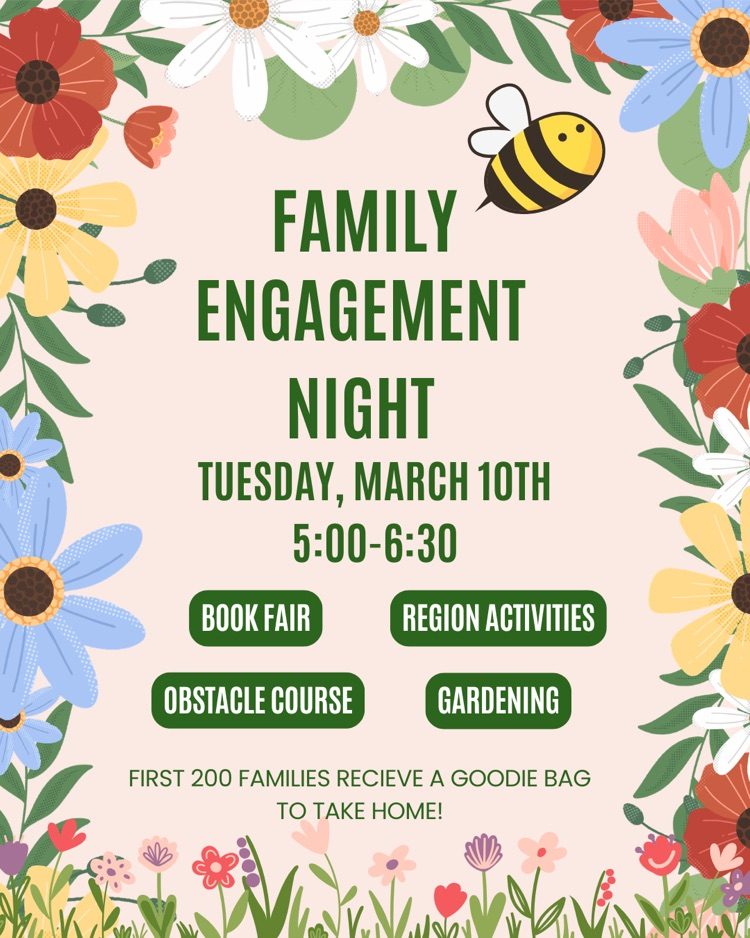 FAMILY ENGAGEMENT NIGHT

TUESDAY, MARCH 10TH
5:00-6:30

BOOK FAIR

REGION ACTIVITIES

OBSTACLE COURSE

GARDENING

FIRST 200 FAMILIES RECIEVE A GOODIE BAG TO TAKE HOME!